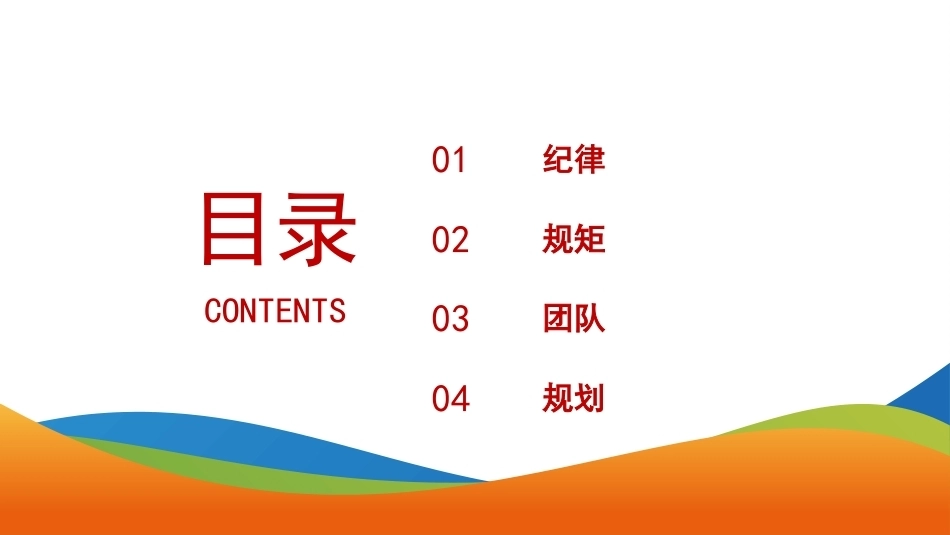 目录
CONTENTS

01 纪律

02 规矩

03 团队

04 规划